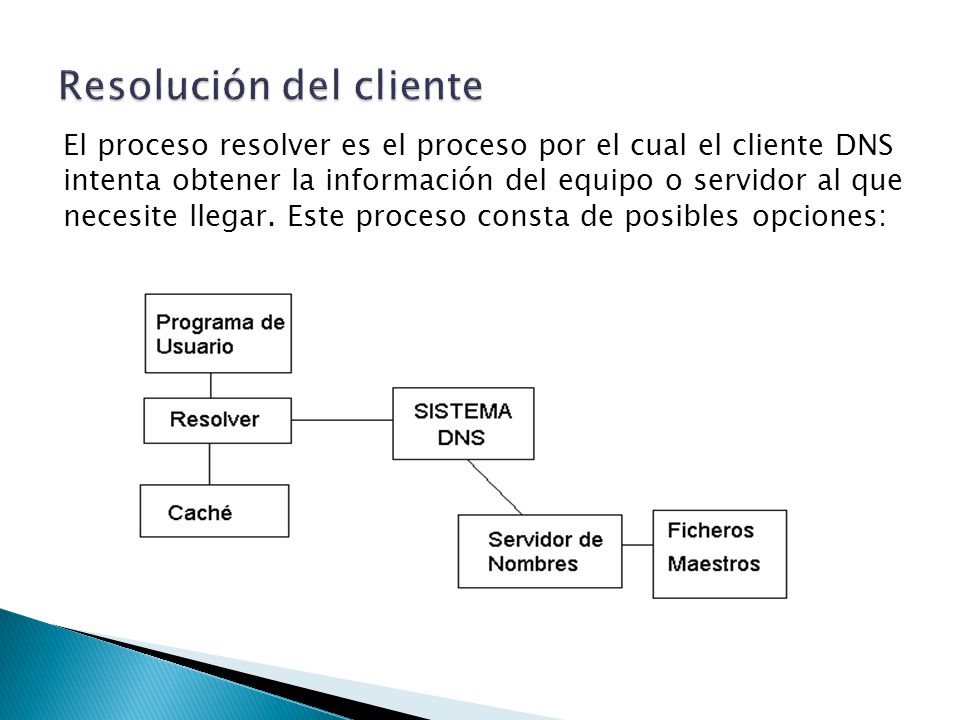 Resolución del cliente

El proceso resolver es el proceso por el cual el cliente DNS intenta obtener la información del equipo o servidor al que necesite llegar. Este proceso consta de posibles opciones:

Programa de Usuario

Resolver

Caché

SISTEMA DNS

Servidor de Nombres

Ficheros Maestros